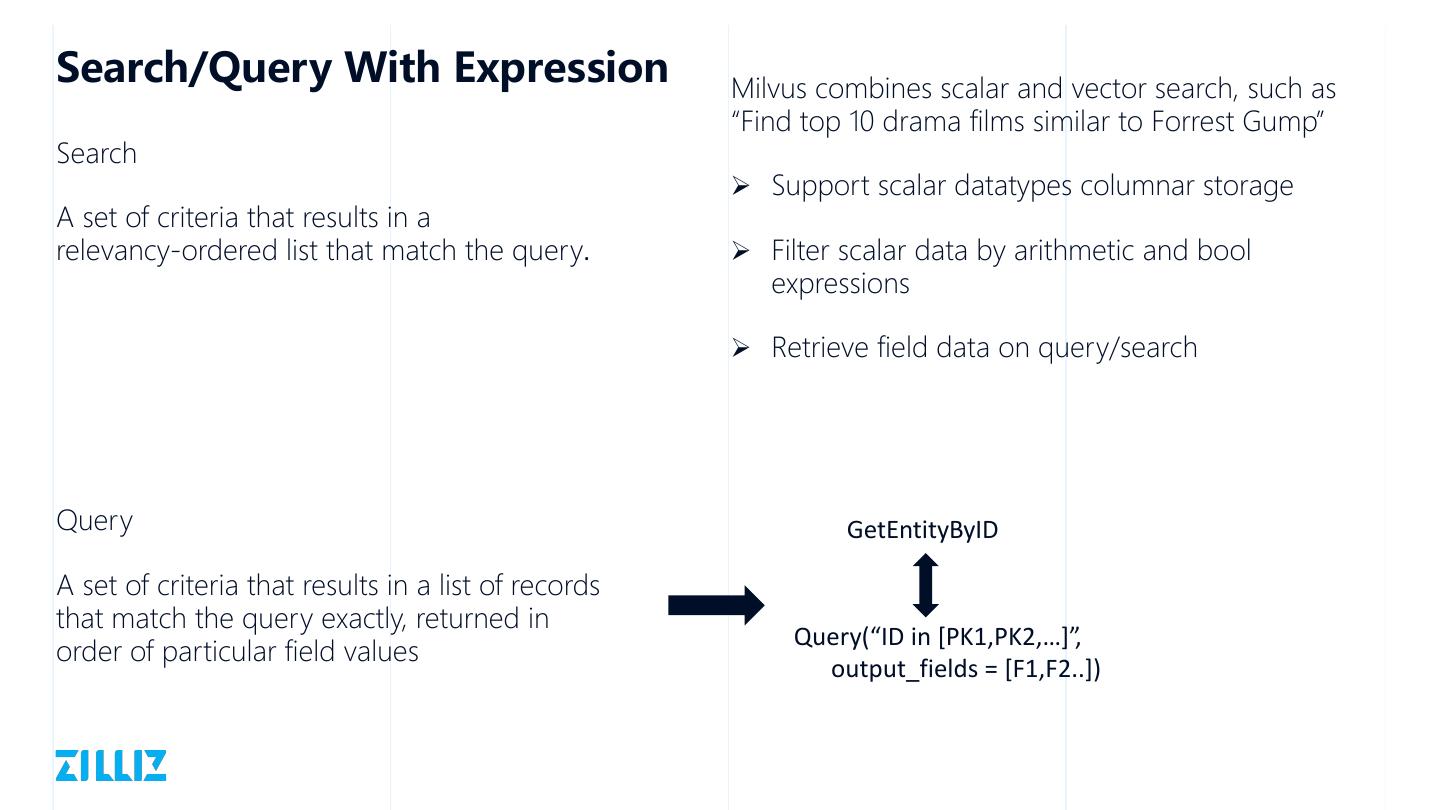 Search/Query With Expression

Search

A set of criteria that results in a relevancy-ordered list that match the query.

Query

A set of criteria that results in a list of records that match the query exactly, returned in order of particular field values

Milvus combines scalar and vector search, such as "Find top 10 drama films similar to Forrest Gump"

➢ Support scalar datatypes columnar storage

➢ Filter scalar data by arithmetic and bool expressions

➢ Retrieve field data on query/search

GetEntityByID

Query("ID in [PK1,PK2,…]", output_fields = [F1,F2..])

ZILLIZ